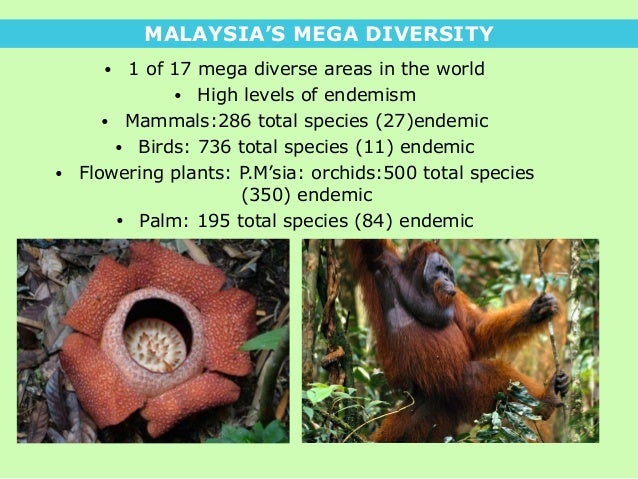 MALAYSIA'S MEGA DIVERSITY

• 1 of 17 mega diverse areas in the world
• High levels of endemism
• Mammals:286 total species (27)endemic
• Birds: 736 total species (11) endemic
• Flowering plants: P.M'sia: orchids:500 total species (350) endemic
• Palm: 195 total species (84) endemic